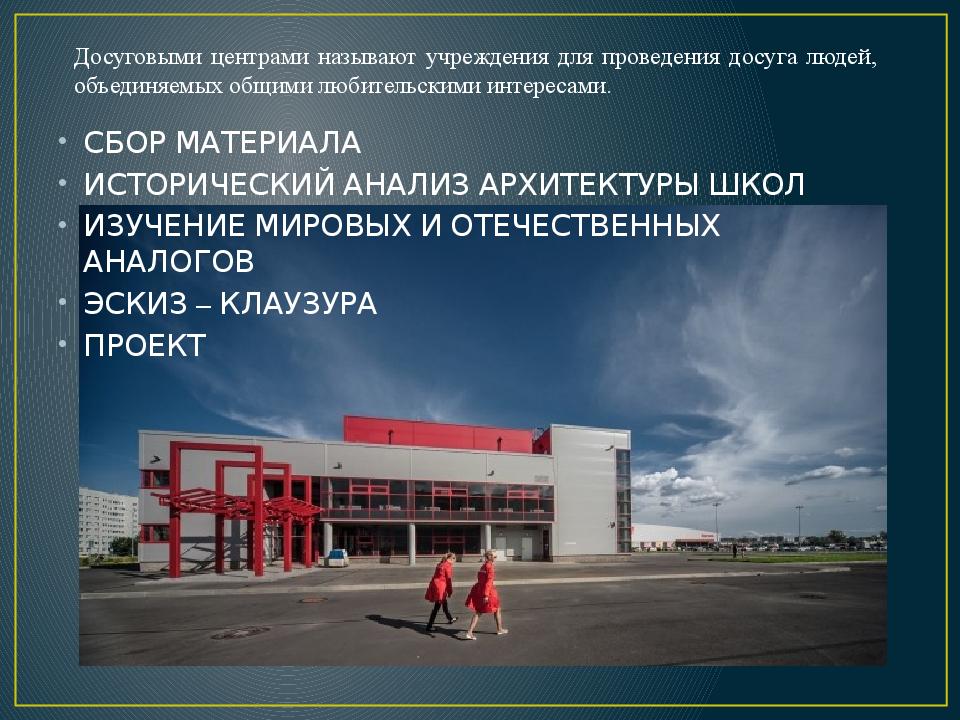 Досуговыми центрами называют учреждения для проведения досуга людей, объединяемых общими любительскими интересами.

• СБОР МАТЕРИАЛА
• ИСТОРИЧЕСКИЙ АНАЛИЗ АРХИТЕКТУРЫ ШКОЛ
• ИЗУЧЕНИЕ МИРОВЫХ И ОТЕЧЕСТВЕННЫХ АНАЛОГОВ
• ЭСКИЗ – КЛАУЗУРА
• ПРОЕКТ